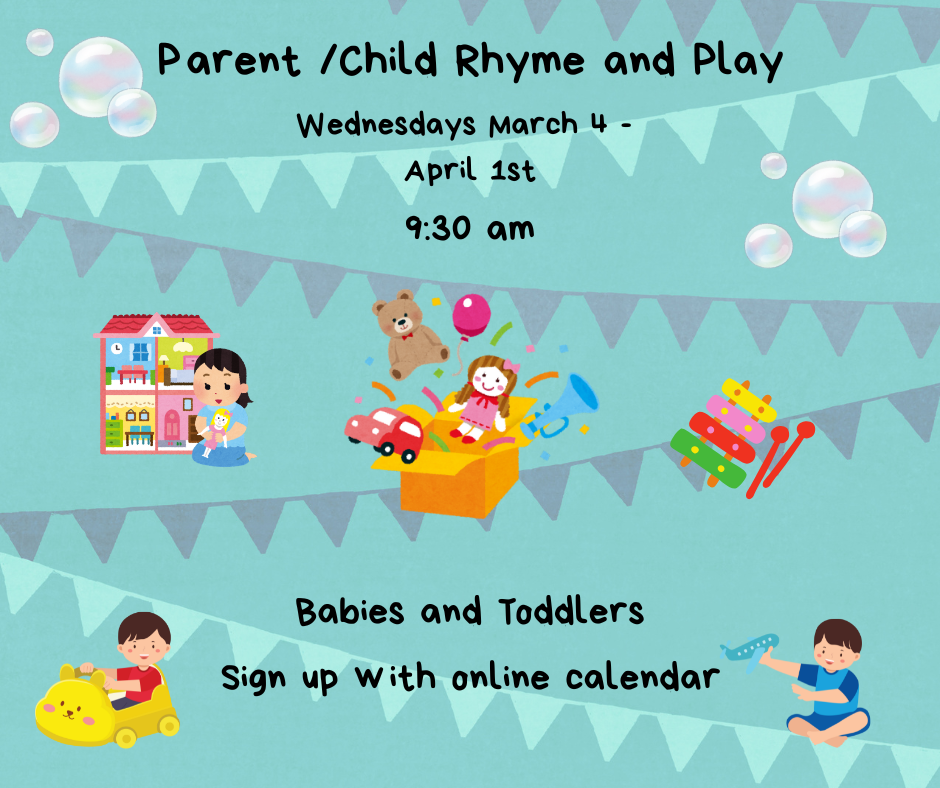 Parent /Child Rhyme and Play

Wednesdays March 4 - April 1st

9:30 am

Babies and Toddlers

Sign up With online calendar